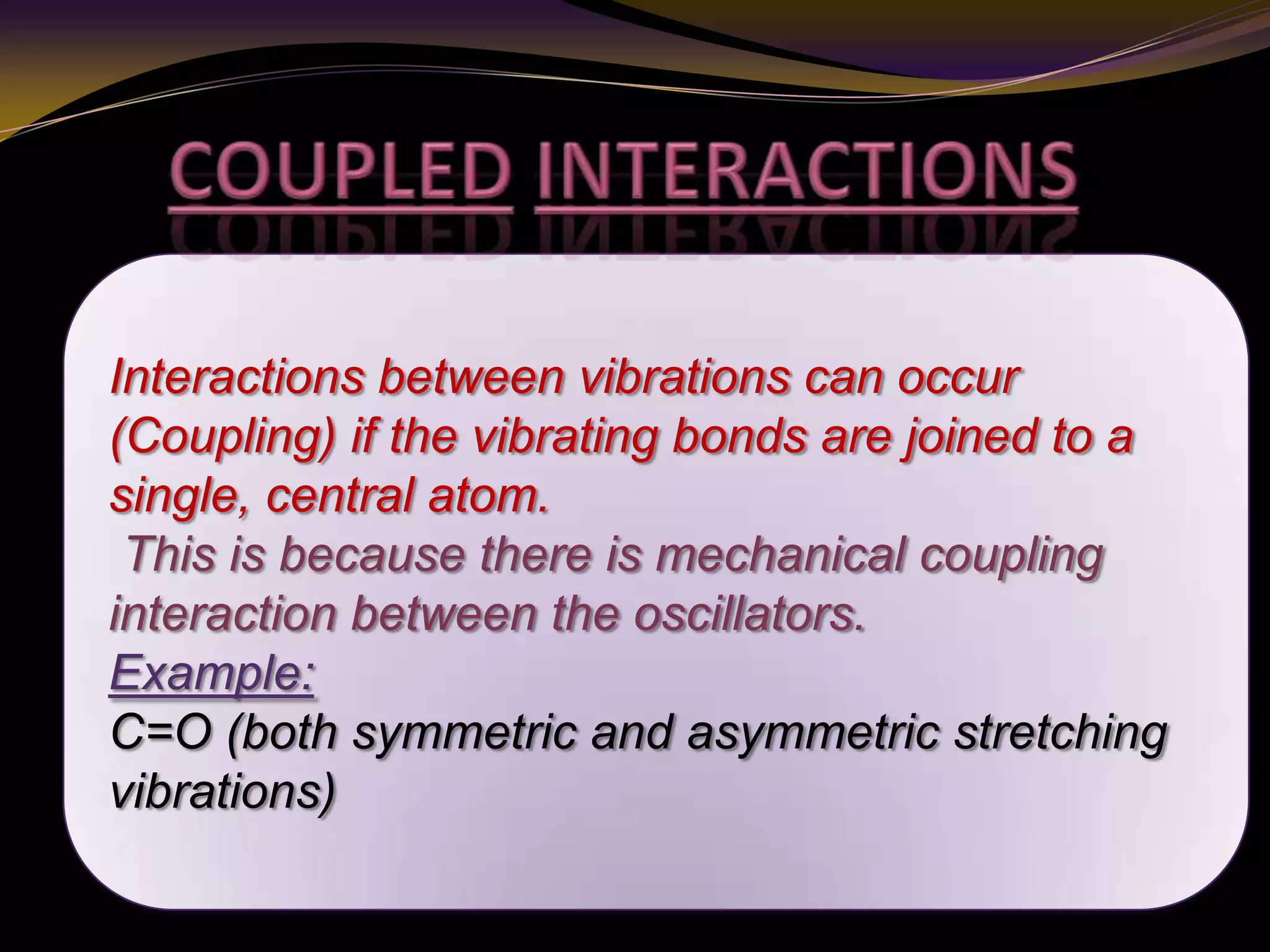 COUPLED INTERACTIONS

Interactions between vibrations can occur (Coupling) if the vibrating bonds are joined to a single, central atom.
This is because there is mechanical coupling interaction between the oscillators.
Example:
C=O (both symmetric and asymmetric stretching vibrations)